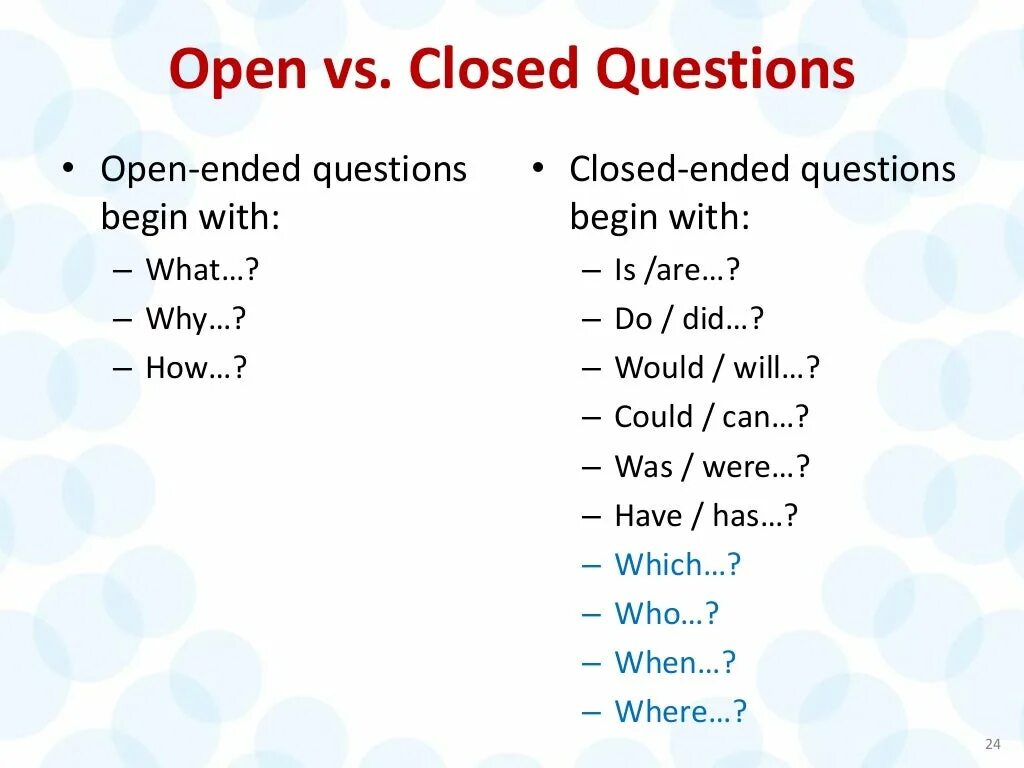 Open vs. Closed Questions

• Open-ended questions begin with:
– What…?
– Why…?
– How…?

• Closed-ended questions begin with:
– Is /are…?
– Do / did…?
– Would / will…?
– Could / can…?
– Was / were…?
– Have / has…?
– Which…?
– Who…?
– When…?
– Where…?

24